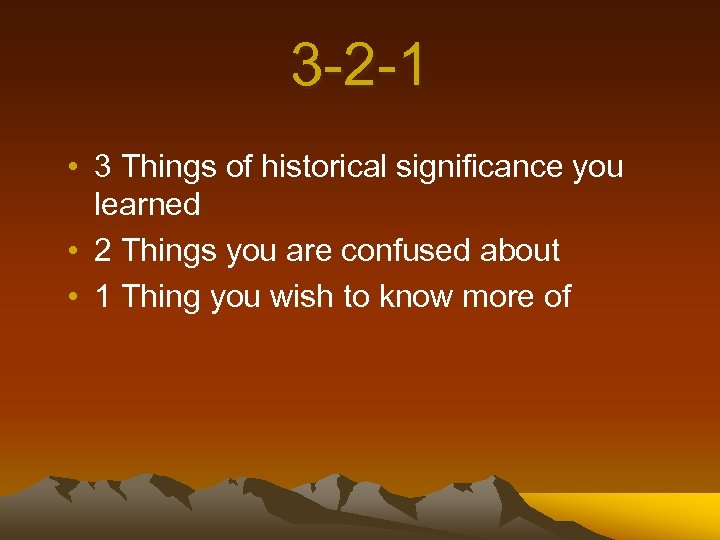 3-2-1

• 3 Things of historical significance you learned
• 2 Things you are confused about
• 1 Thing you wish to know more of